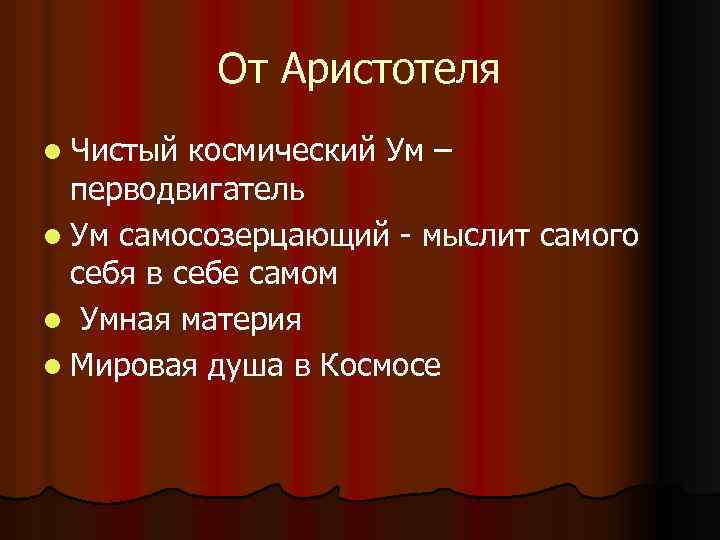 От Аристотеля

- Чистый космический Ум – перводвигатель
- Ум самосозерцающий - мыслит самого себя в себе самом
- Умная материя
- Мировая душа в Космосе